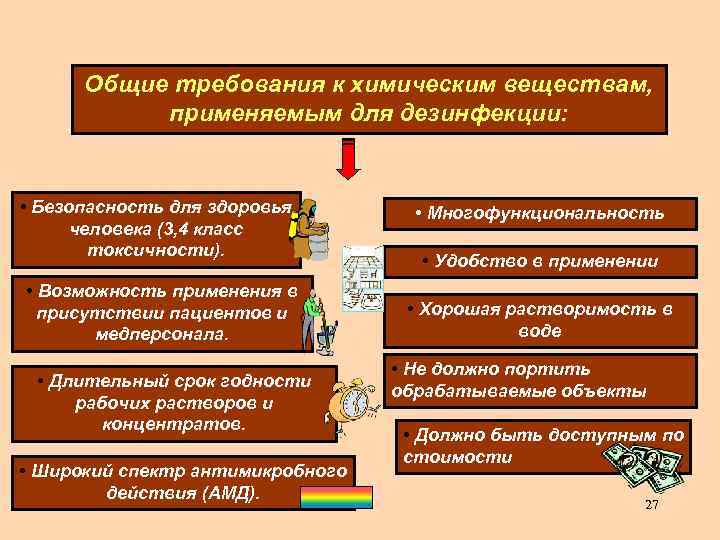 Общие требования к химическим веществам, применяемым для дезинфекции:

• Безопасность для здоровья человека (3,4 класс токсичности).

• Возможность применения в присутствии пациентов и медперсонала.

• Длительный срок годности рабочих растворов и концентратов.

• Широкий спектр антимикробного действия (АМД).

• Многофункциональность

• Удобство в применении

• Хорошая растворимость в воде

• Не должно портить обрабатываемые объекты

• Должно быть доступным по стоимости

27